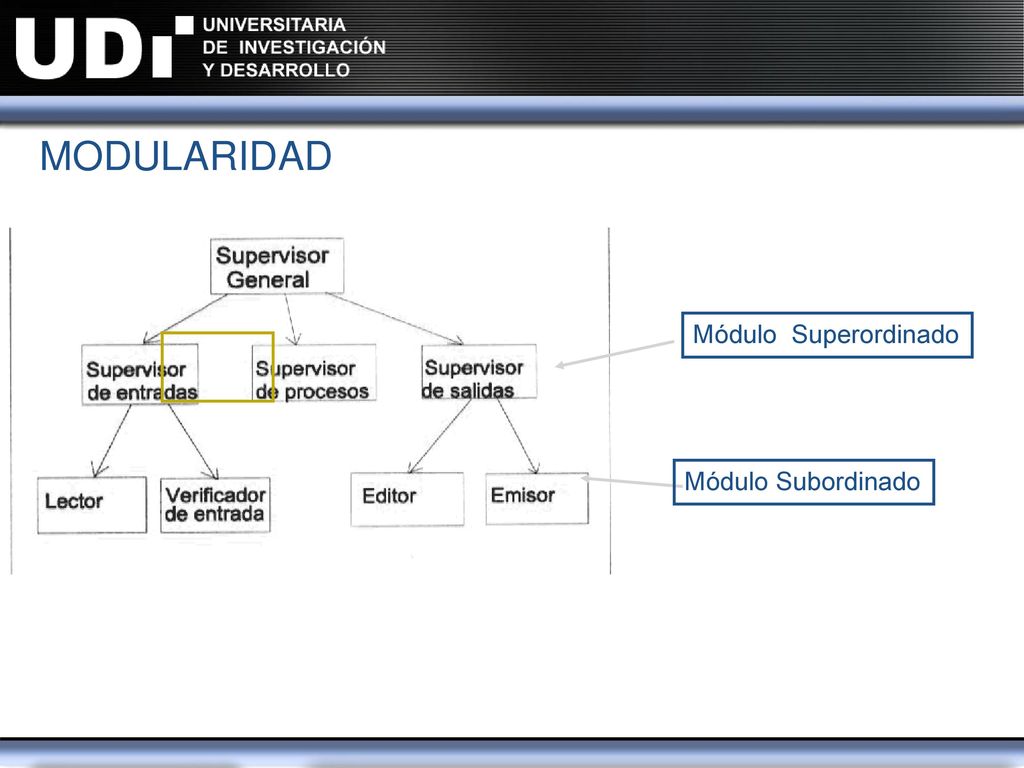 UDI UNIVERSITARIA DE INVESTIGACIÓN Y DESARROLLO

MODULARIDAD

Supervisor General

Supervisor de entradas

Supervisor de procesos

Supervisor de salidas

Lector

Verificador de entrada

Editor

Emisor

Módulo Superordinado

Módulo Subordinado